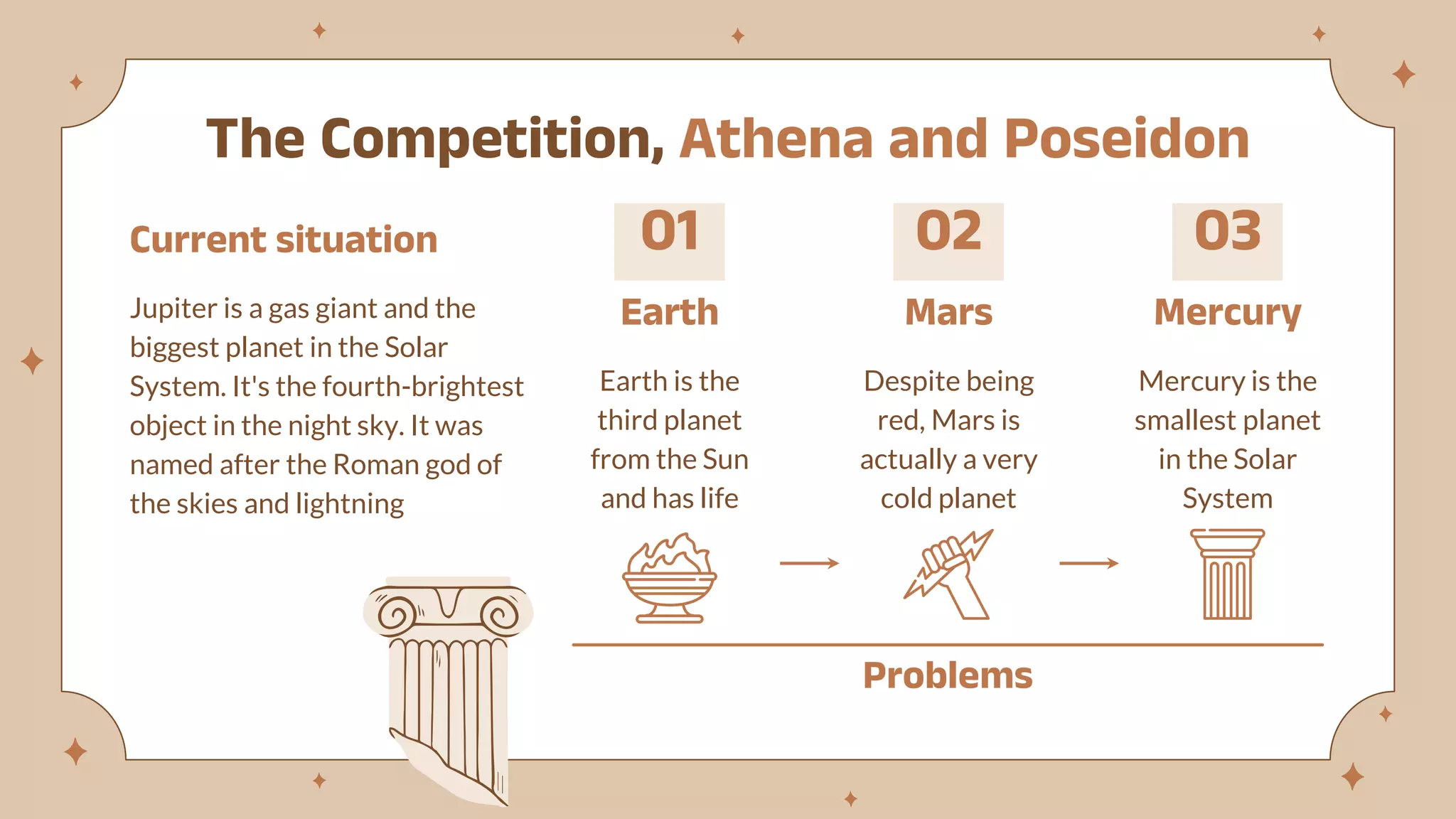 The Competition, Athena and Poseidon

Current situation

Jupiter is a gas giant and the biggest planet in the Solar System. It's the fourth-brightest object in the night sky. It was named after the Roman god of the skies and lightning

01
Earth
Earth is the third planet from the Sun and has life

02
Mars
Despite being red, Mars is actually a very cold planet

03
Mercury
Mercury is the smallest planet in the Solar System

Problems